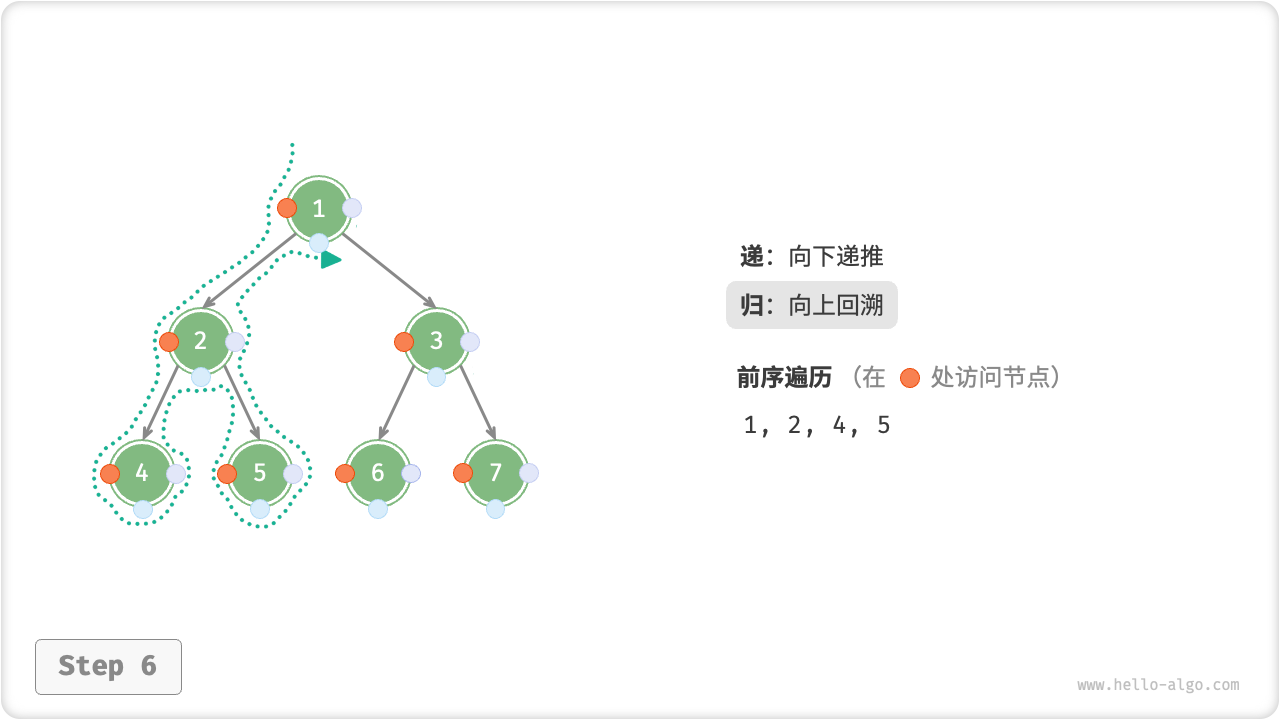 1

2

3

4

5

6

7

递：向下递推

归：向上回溯

前序遍历 （在 处访问节点）

1, 2, 4, 5

Step 6

www.hello-algo.com